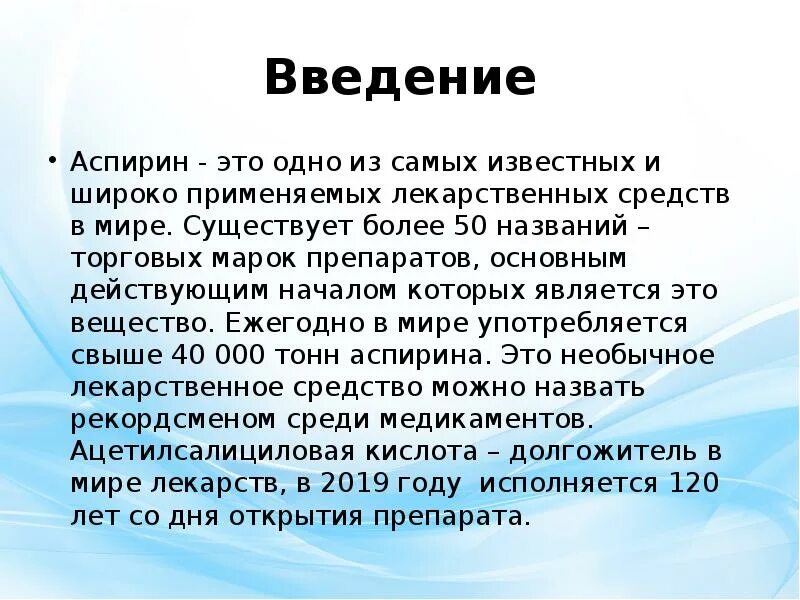 Введение

• Аспирин - это одно из самых известных и широко применяемых лекарственных средств в мире. Существует более 50 названий – торговых марок препаратов, основным действующим началом которых является это вещество. Ежегодно в мире употребляется свыше 40 000 тонн аспирина. Это необычное лекарственное средство можно назвать рекордсменом среди медикаментов. Ацетилсалициловая кислота – долгожитель в мире лекарств, в 2019 году исполняется 120 лет со дня открытия препарата.